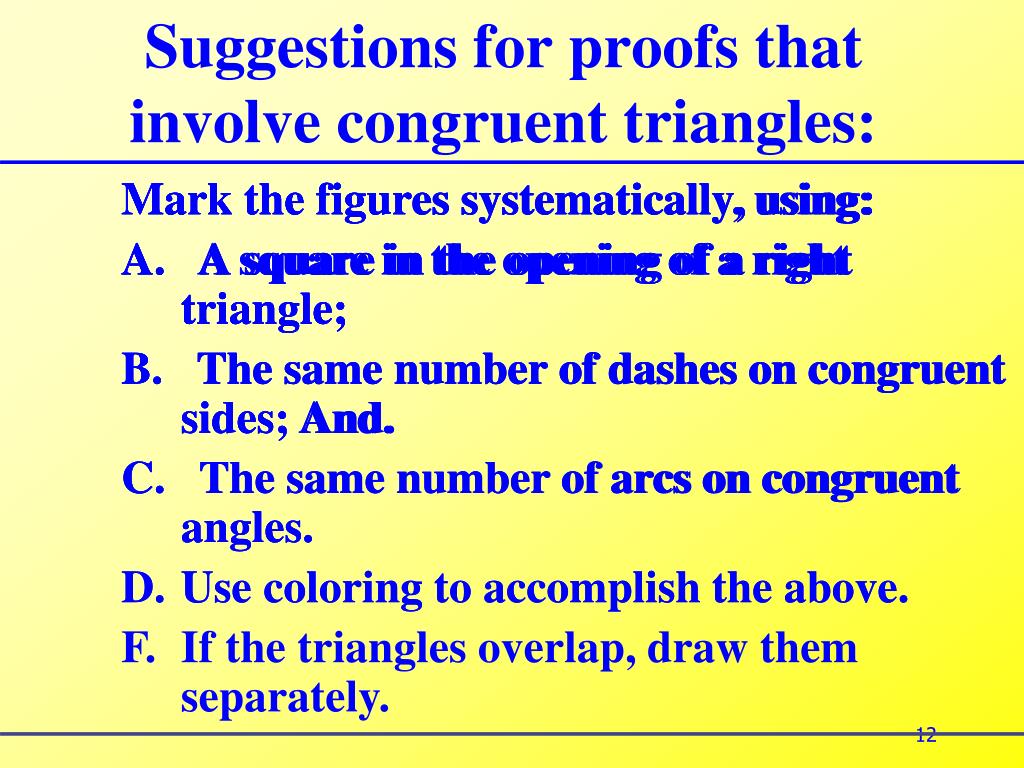 Suggestions for proofs that involve congruent triangles:

Mark the figures systematically, using:

A. A square in the opening of a right triangle;

B. The same number of dashes on congruent sides; And.

C. The same number of arcs on congruent angles.

D. Use coloring to accomplish the above.

F. If the triangles overlap, draw them separately.

12